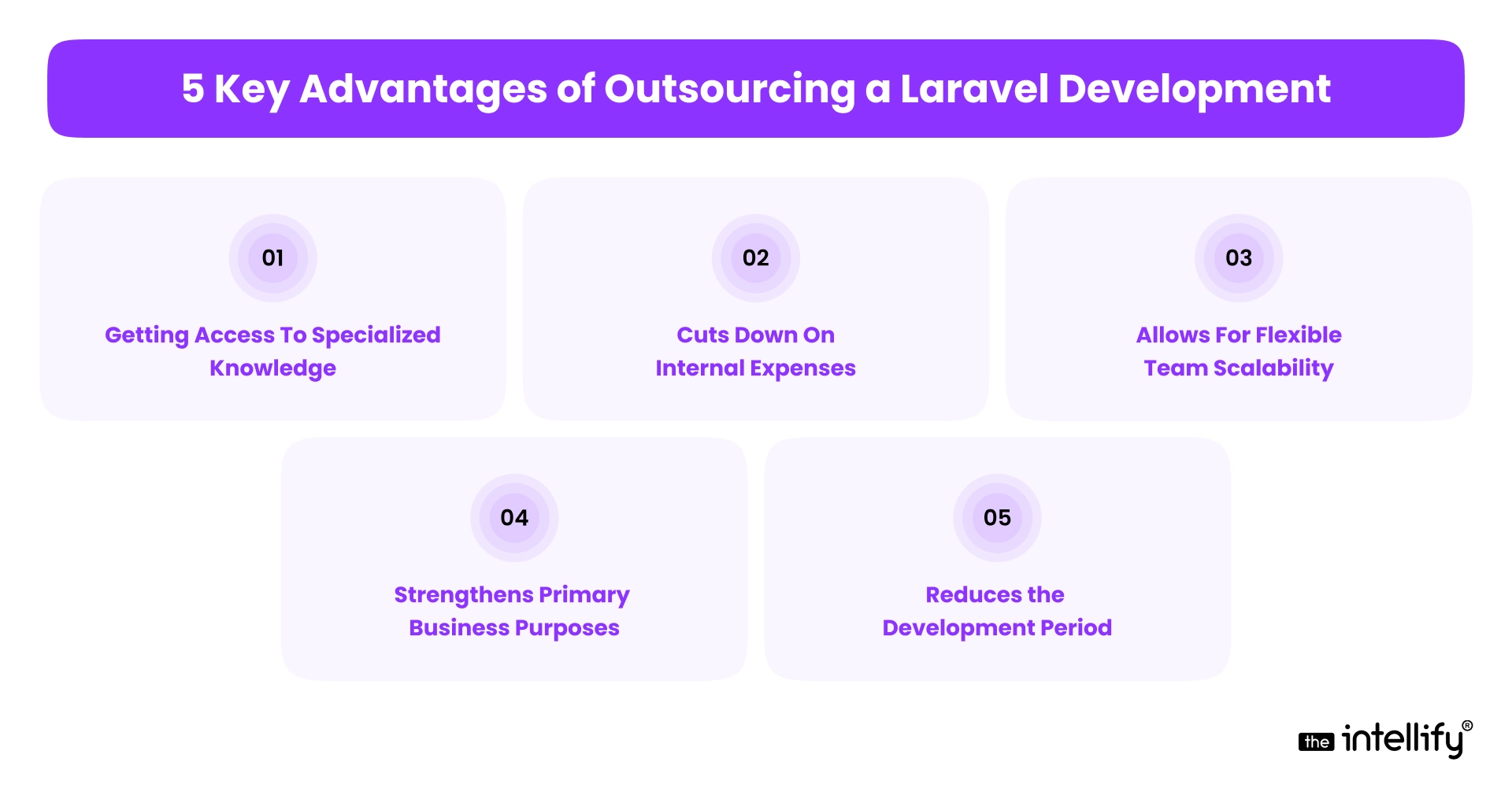 5 Key Advantages of Outsourcing a Laravel Development

01

Getting Access To Specialized Knowledge

02

Cuts Down On Internal Expenses

03

Allows For Flexible Team Scalability

04

Strengthens Primary Business Purposes

05

Reduces the Development Period

the intellify®